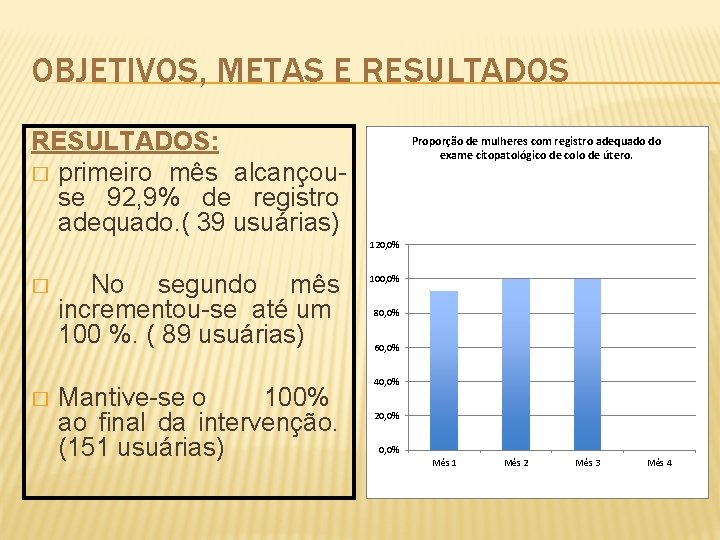 OBJETIVOS, METAS E RESULTADOS

RESULTADOS:

□ primeiro mês alcançou-se 92,9% de registro adequado.( 39 usuárias)

□ No segundo mês incrementou-se até um 100 %. ( 89 usuárias)

□ Mantive-se o 100% ao final da intervenção. (151 usuárias)

Proporção de mulheres com registro adequado do exame citopatológico de colo de útero.

120,0%
100,0%
80,0%
60,0%
40,0%
20,0%
0,0%

Mês 1
Mês 2
Mês 3
Mês 4